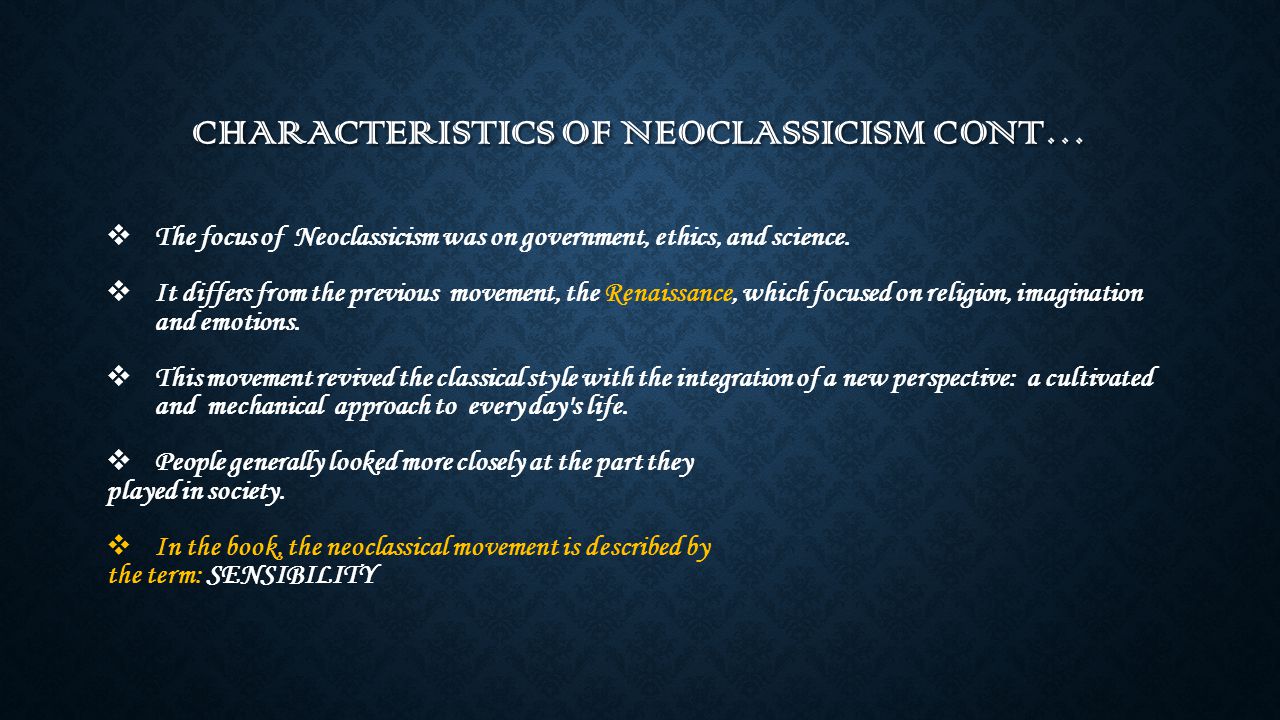 CHARACTERISTICS OF NEOCLASSICISM CONT…

❖ The focus of Neoclassicism was on government, ethics, and science.

❖ It differs from the previous movement, the Renaissance, which focused on religion, imagination and emotions.

❖ This movement revived the classical style with the integration of a new perspective: a cultivated and mechanical approach to every day's life.

❖ People generally looked more closely at the part they played in society.

❖ In the book, the neoclassical movement is described by the term: SENSIBILITY